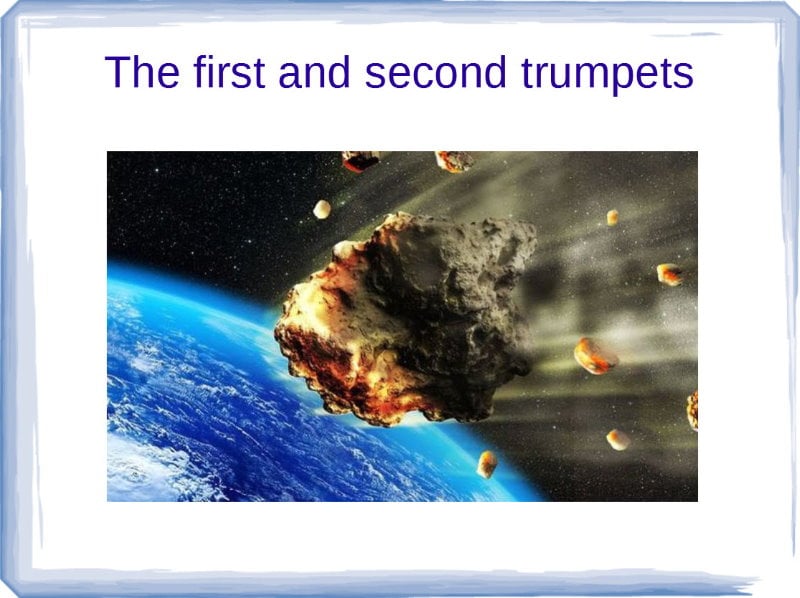 The first and second trumpets